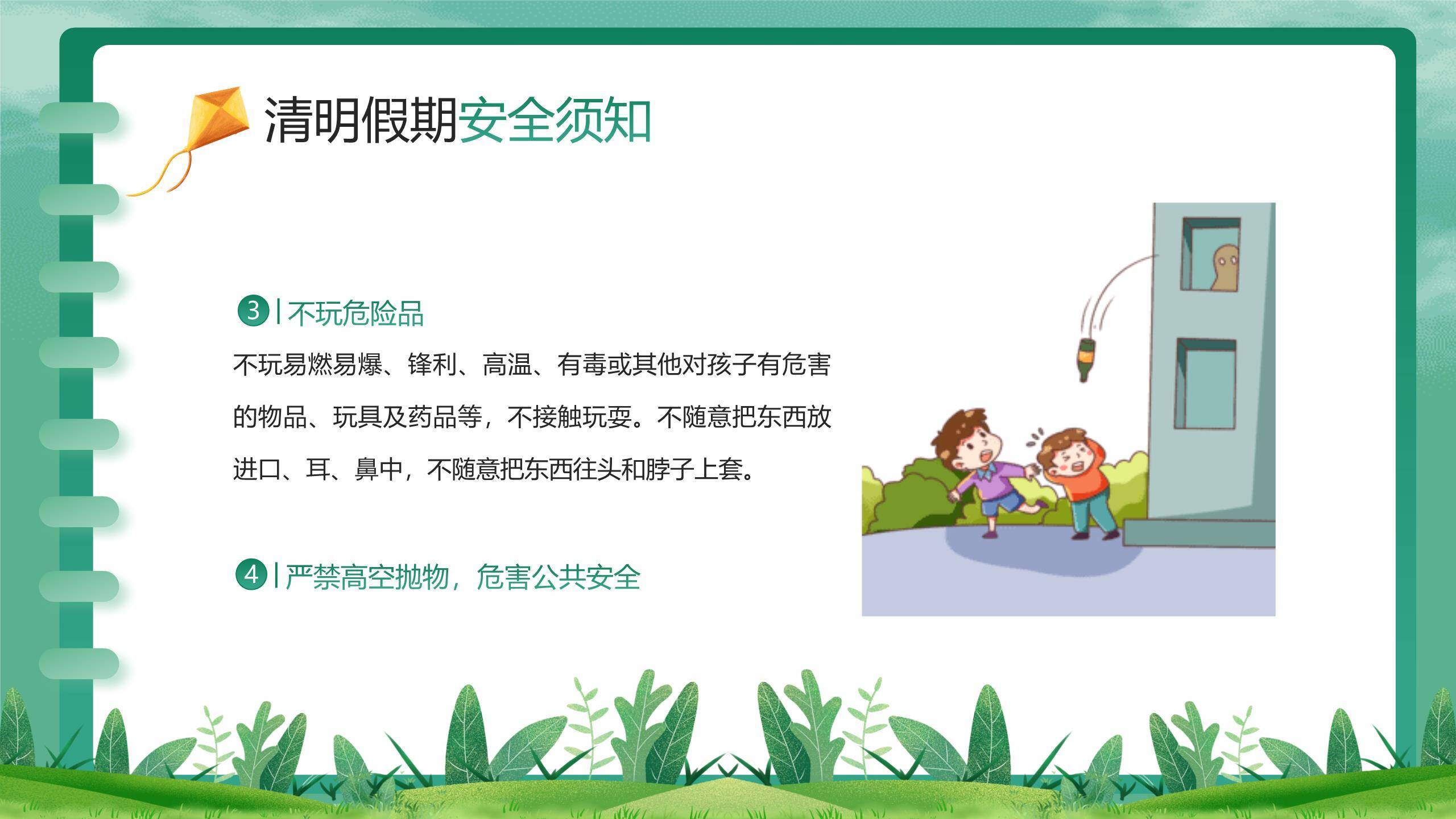 清明假期安全须知

3 | 不玩危险品

不玩易燃易爆、锋利、高温、有毒或其他对孩子有危害的物品、玩具及药品等，不接触玩耍。不随意把东西放进口、耳、鼻中，不随意把东西往头和脖子上套。

4 | 严禁高空抛物，危害公共安全